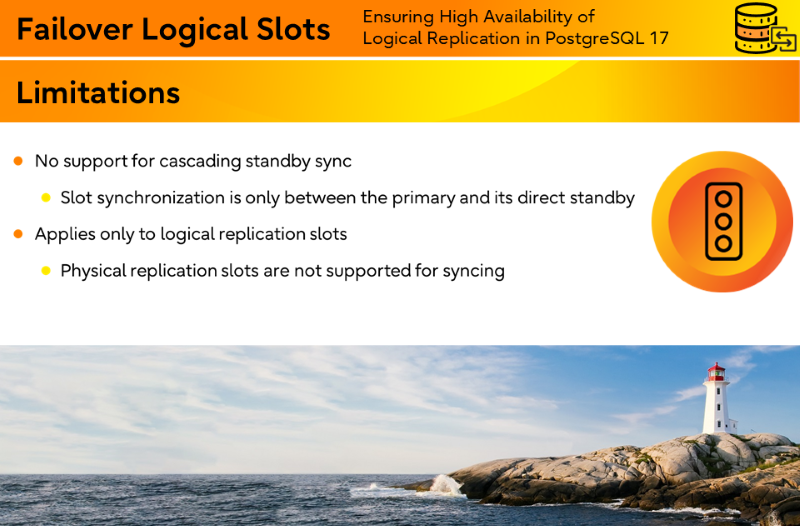 Failover Logical Slots

Ensuring High Availability of Logical Replication in PostgreSQL 17

Limitations

- No support for cascading standby sync
  - Slot synchronization is only between the primary and its direct standby
- Applies only to logical replication slots
  - Physical replication slots are not supported for syncing